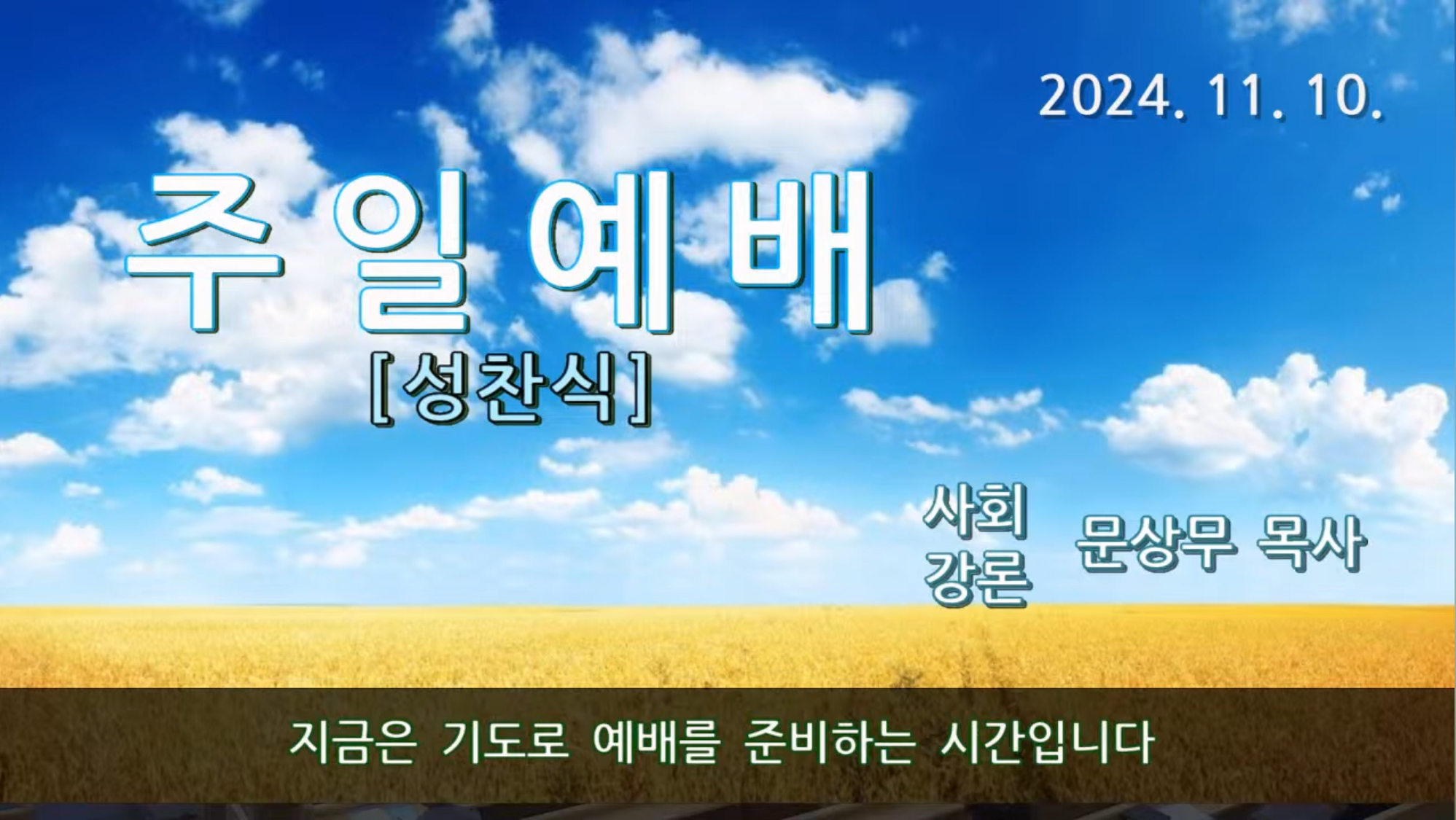 2024. 11. 10.

주일예배
[성찬식]

사회
강론
문상무 목사

지금은 기도로 예배를 준비하는 시간입니다